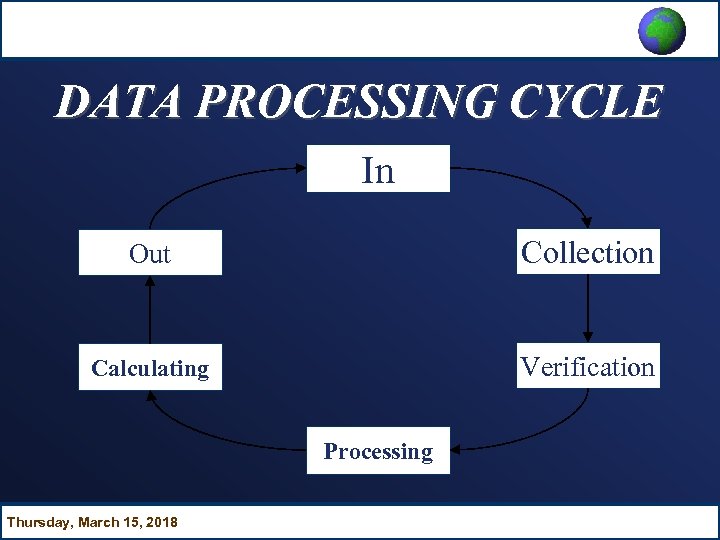 DATA PROCESSING CYCLE

In

Collection

Verification

Processing

Calculating

Out

Thursday, March 15, 2018